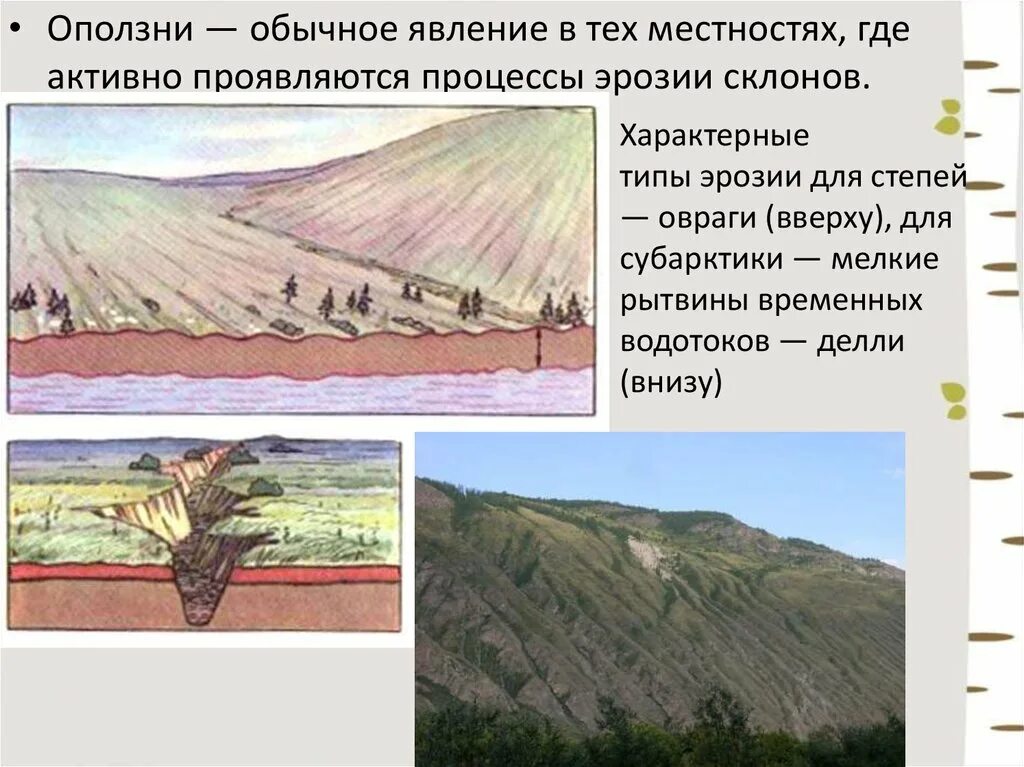 • Оползни — обычное явление в тех местностях, где активно проявляются процессы эрозии склонов.

Характерные типы эрозии для степей — овраги (вверху), для субарктики — мелкие рытвины временных водотоков — делли (внизу)